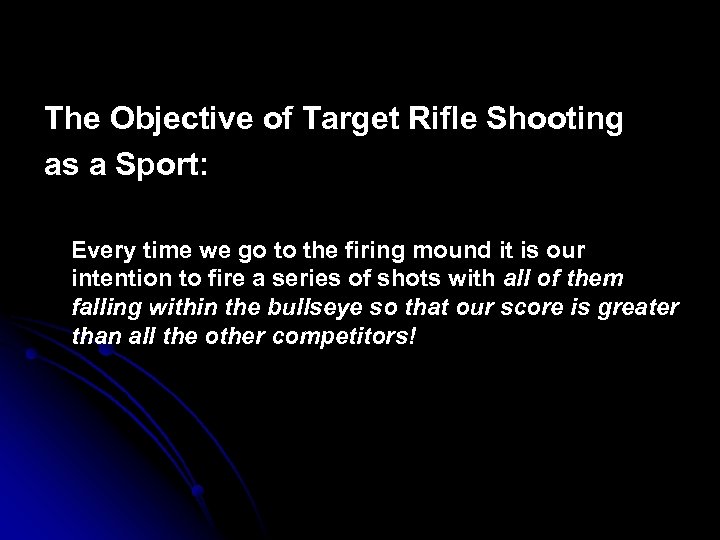 The Objective of Target Rifle Shooting as a Sport:

Every time we go to the firing mound it is our intention to fire a series of shots with all of them falling within the bullseye so that our score is greater than all the other competitors!